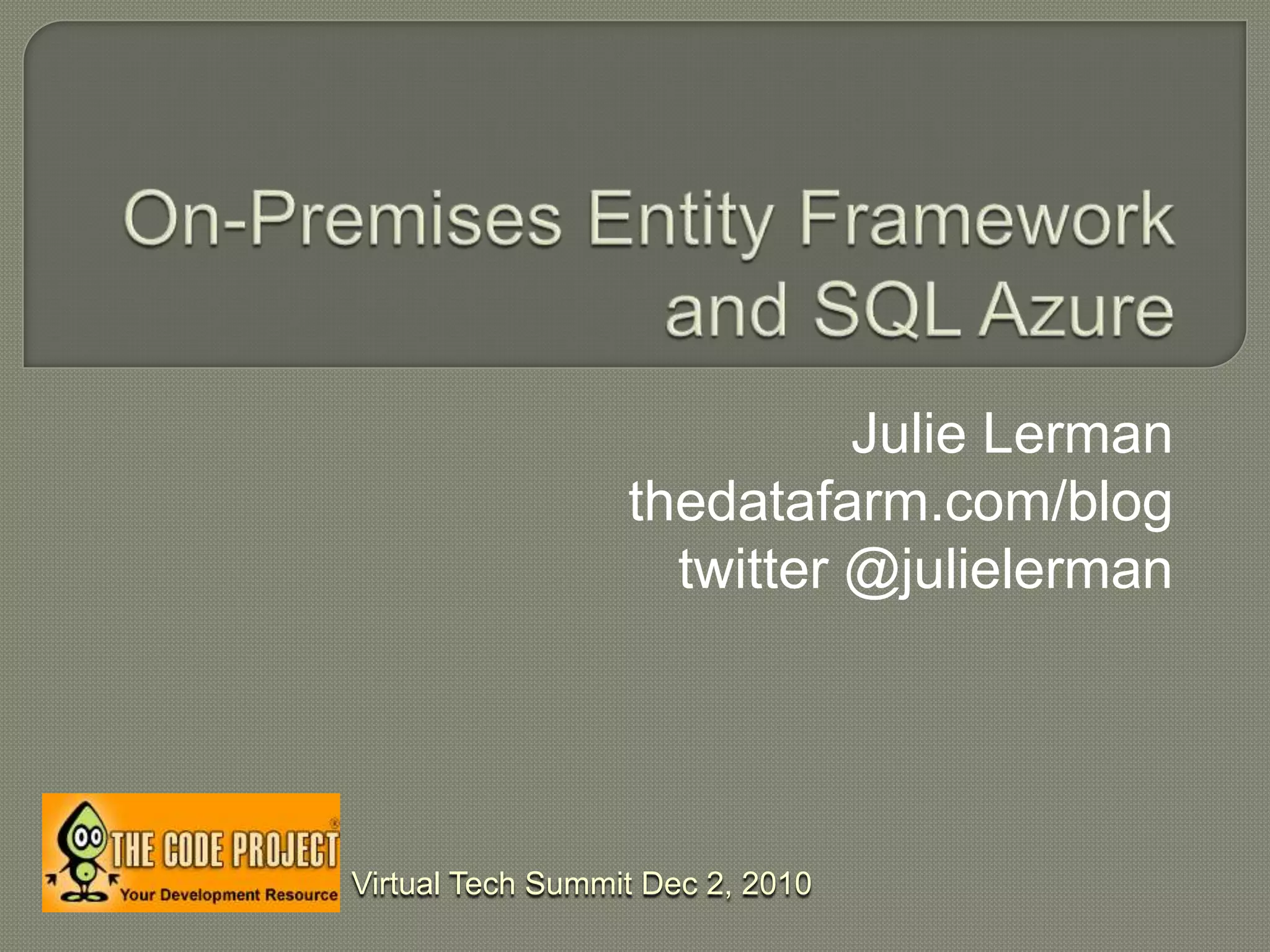 On-Premises Entity Framework and SQL Azure

Julie Lerman
thedatafarm.com/blog
twitter @julielerman

THE CODE PROJECT®
Your Development Resource

Virtual Tech Summit Dec 2, 2010